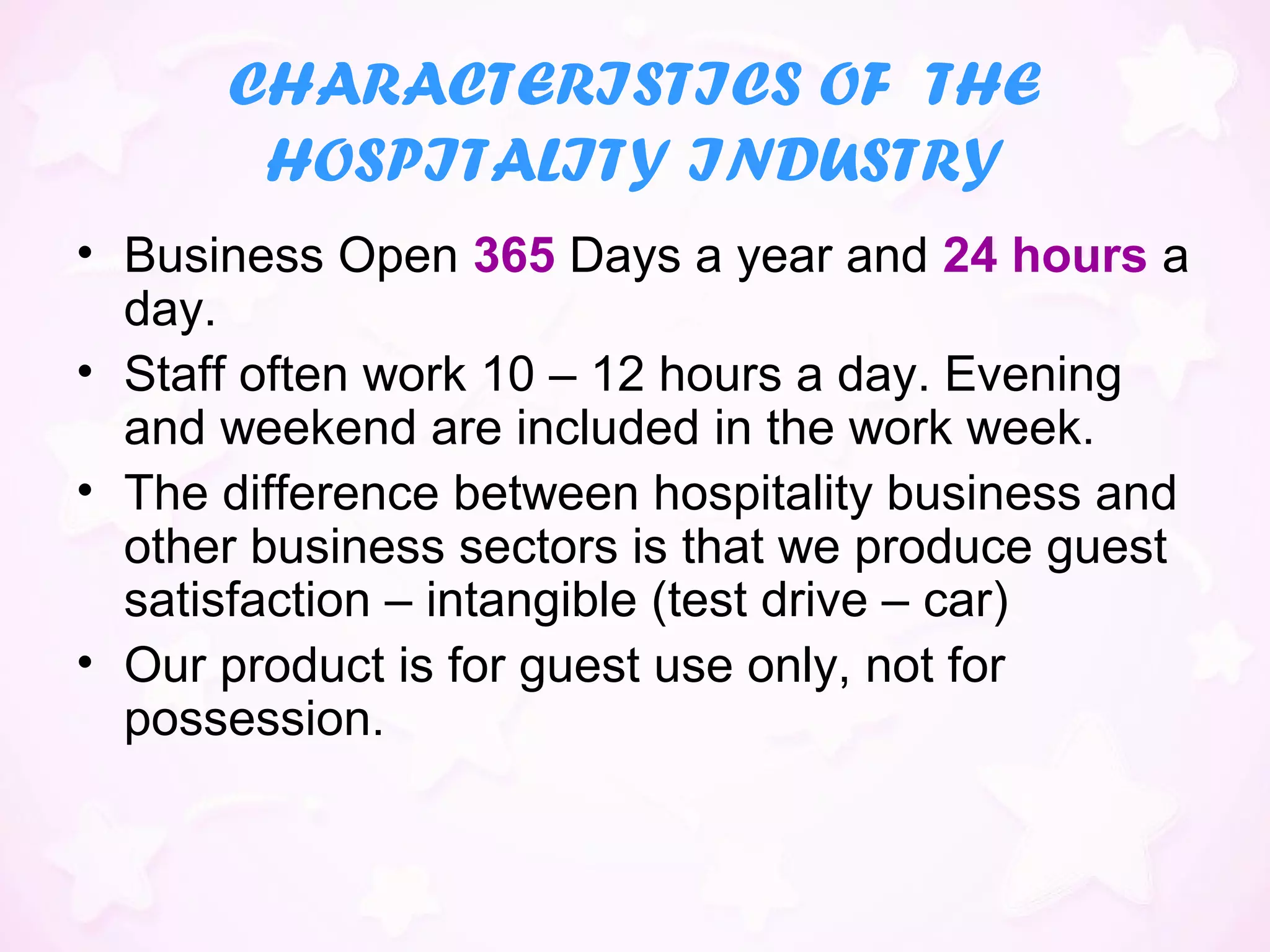 CHARACTERISTICS OF THE HOSPITALITY INDUSTRY

• Business Open 365 Days a year and 24 hours a day.
• Staff often work 10 – 12 hours a day. Evening and weekend are included in the work week.
• The difference between hospitality business and other business sectors is that we produce guest satisfaction – intangible (test drive – car)
• Our product is for guest use only, not for possession.